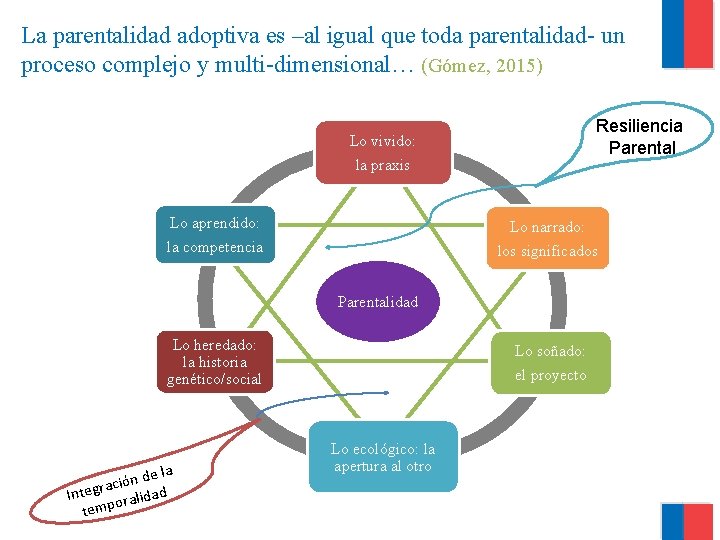 La parentalidad adoptiva es –al igual que toda parentalidad- un proceso complejo y multi-dimensional… (Gómez, 2015)

Resiliencia Parental

Lo vivido: la praxis

Lo aprendido: la competencia

Lo narrado: los significados

Parentalidad

Lo heredado: la historia genético/social

Lo soñado: el proyecto

Lo ecológico: la apertura al otro

Integración de la temporalidad